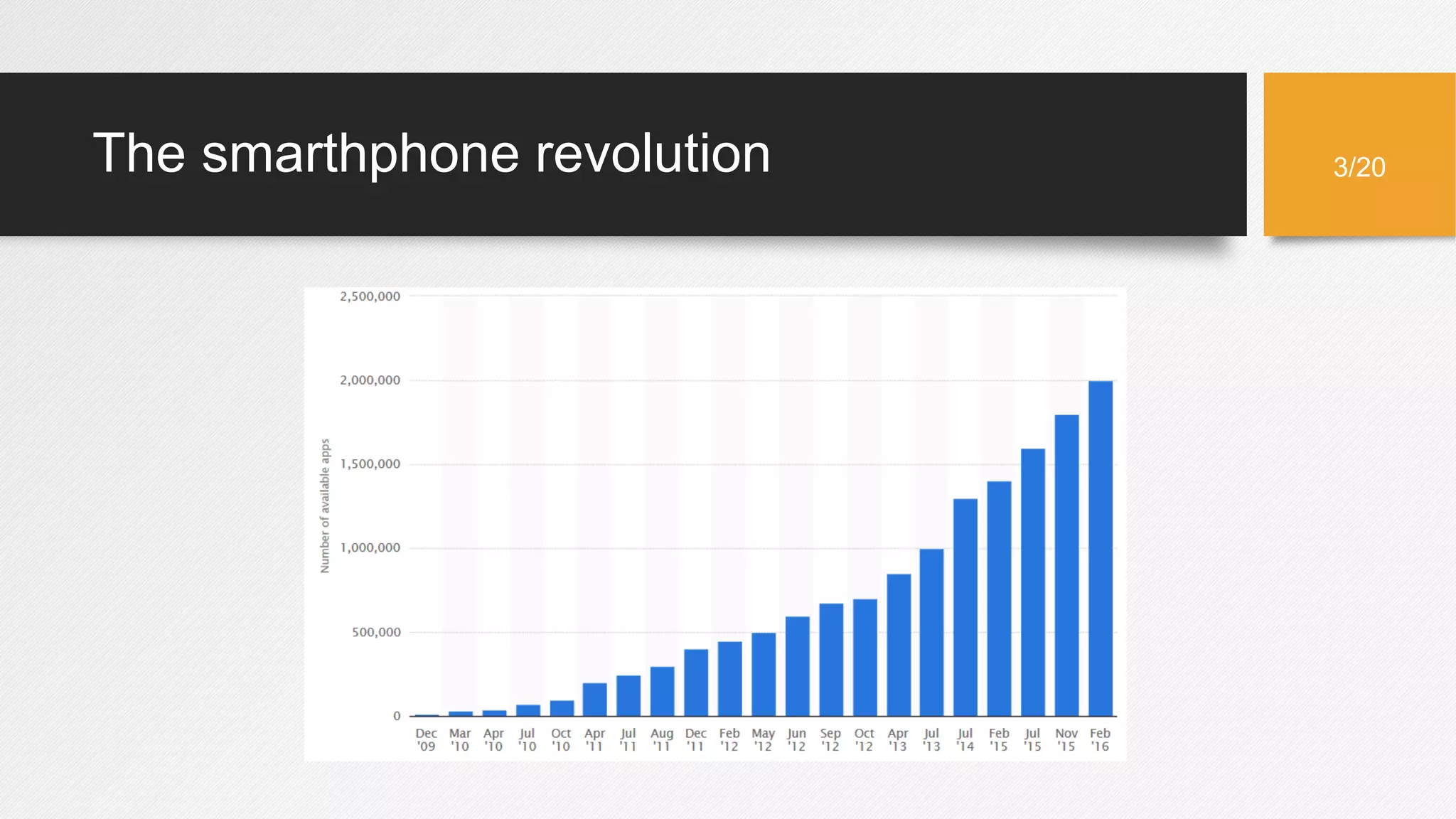 The smarthphone revolution

3/20

2,500,000
2,000,000
1,500,000
1,000,000
500,000
0

Number of available apps

Dec '09
Mar '10
Apr '10
Jul '10
Oct '10
Apr '11
Jul '11
Aug '11
Dec '11
Feb '12
May '12
Jun '12
Sep '12
Oct '12
Apr '13
Jul '13
Jul '14
Feb '15
Jul '15
Nov '15
Feb '16